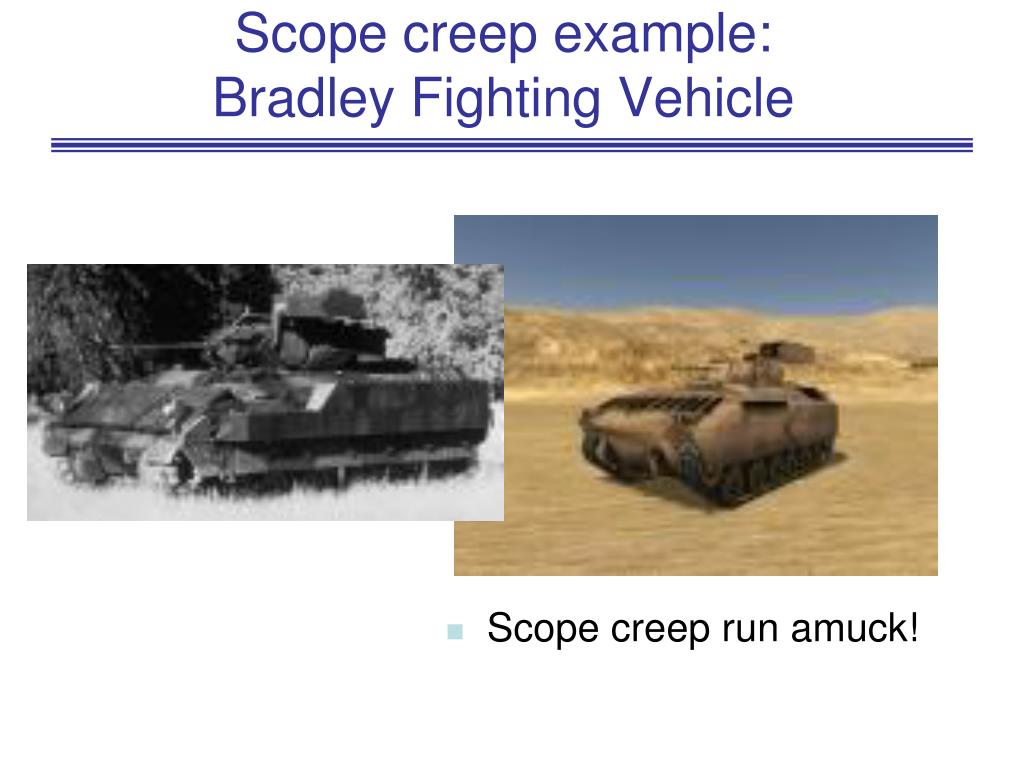 Scope creep example:
Bradley Fighting Vehicle

Scope creep run amuck!